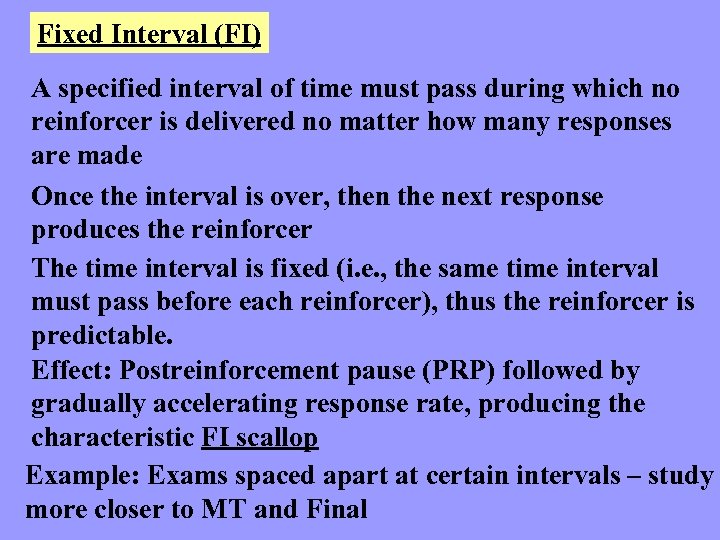 Fixed Interval (FI)

A specified interval of time must pass during which no reinforcer is delivered no matter how many responses are made

Once the interval is over, then the next response produces the reinforcer

The time interval is fixed (i.e., the same time interval must pass before each reinforcer), thus the reinforcer is predictable.

Effect: Postreinforcement pause (PRP) followed by gradually accelerating response rate, producing the characteristic FI scallop

Example: Exams spaced apart at certain intervals – study more closer to MT and Final